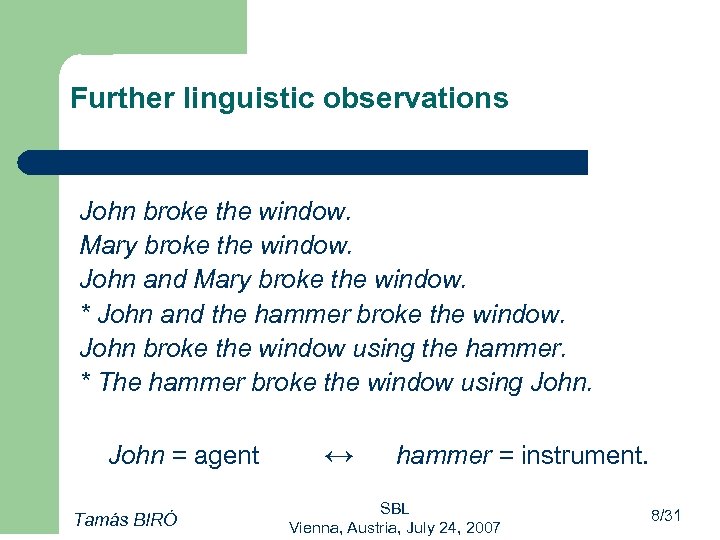 Further linguistic observations

John broke the window.
Mary broke the window.
John and Mary broke the window.
* John and the hammer broke the window.
John broke the window using the hammer.
* The hammer broke the window using John.

John = agent $\leftrightarrow$ hammer = instrument.

Tamás BIRÓ

SBL
Vienna, Austria, July 24, 2007

8/31